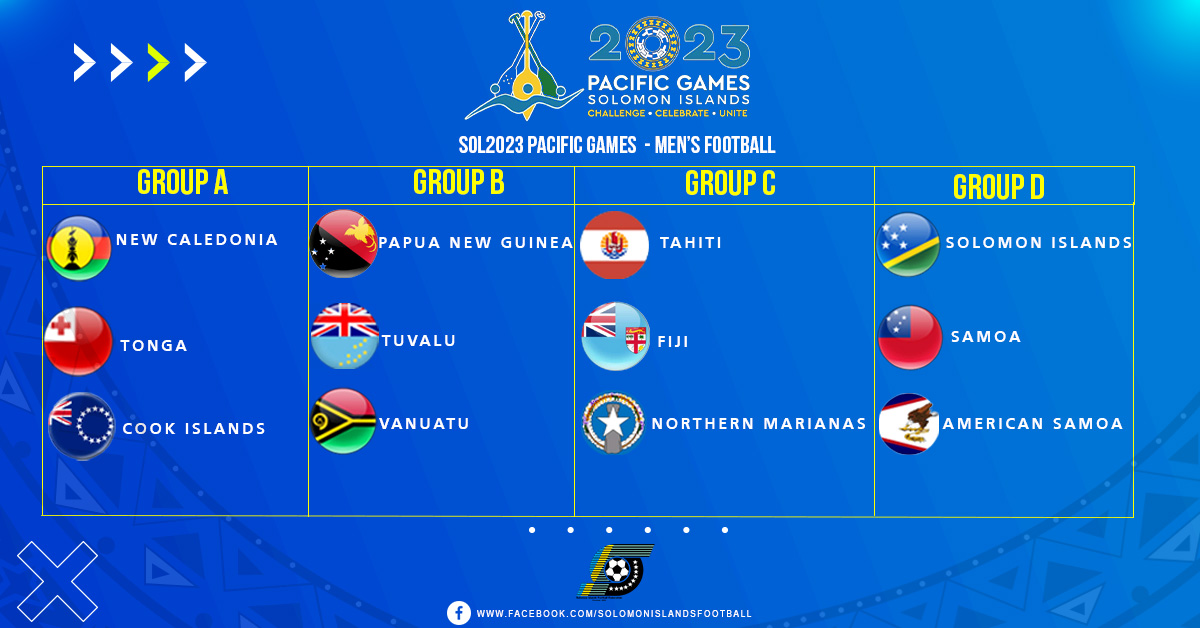 2023
PACIFIC GAMES
SOLOMON ISLANDS
CHALLENGE • CELEBRATE • UNITE

SOL2023 PACIFIC GAMES - MEN'S FOOTBALL

| GROUP A | GROUP B | GROUP C | GROUP D |
|---|---|---|---|
| NEW CALEDONIA | PAPUA NEW GUINEA | TAHITI | SOLOMON ISLANDS |
| TONGA | TUVALU | FIJI | SAMOA |
| COOK ISLANDS | VANUATU | NORTHERN MARIANAS | AMERICAN SAMOA |

WWW.FACEBOOK.COM/SOLOMONISLANDSFOOTBALL